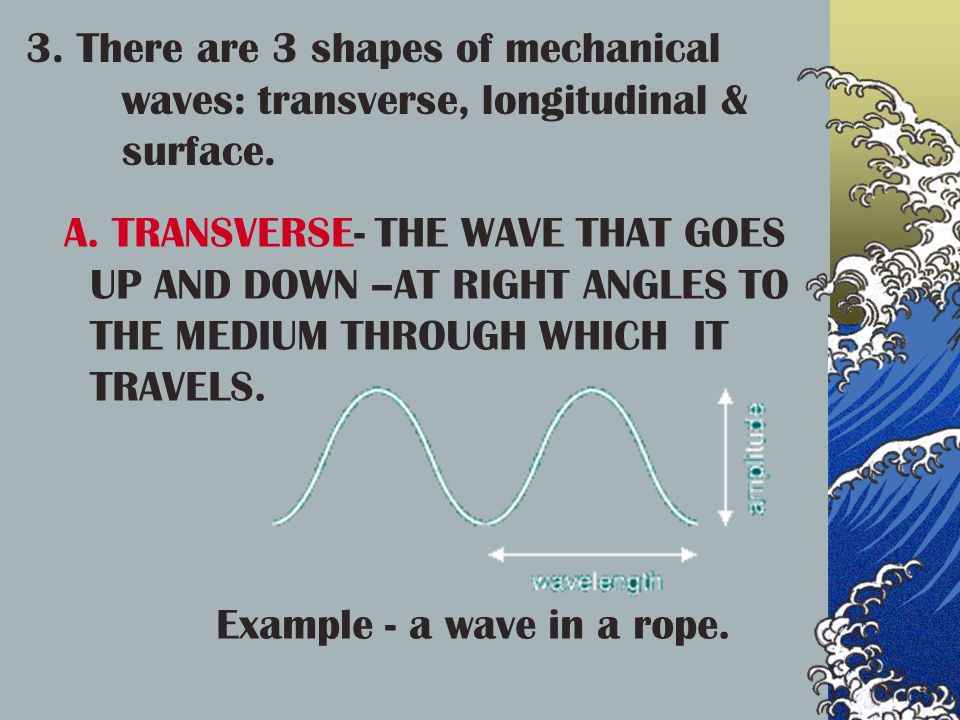 3. There are 3 shapes of mechanical waves: transverse, longitudinal & surface.

A. TRANSVERSE- THE WAVE THAT GOES UP AND DOWN –AT RIGHT ANGLES TO THE MEDIUM THROUGH WHICH IT TRAVELS.

amplitude

wavelength

Example - a wave in a rope.